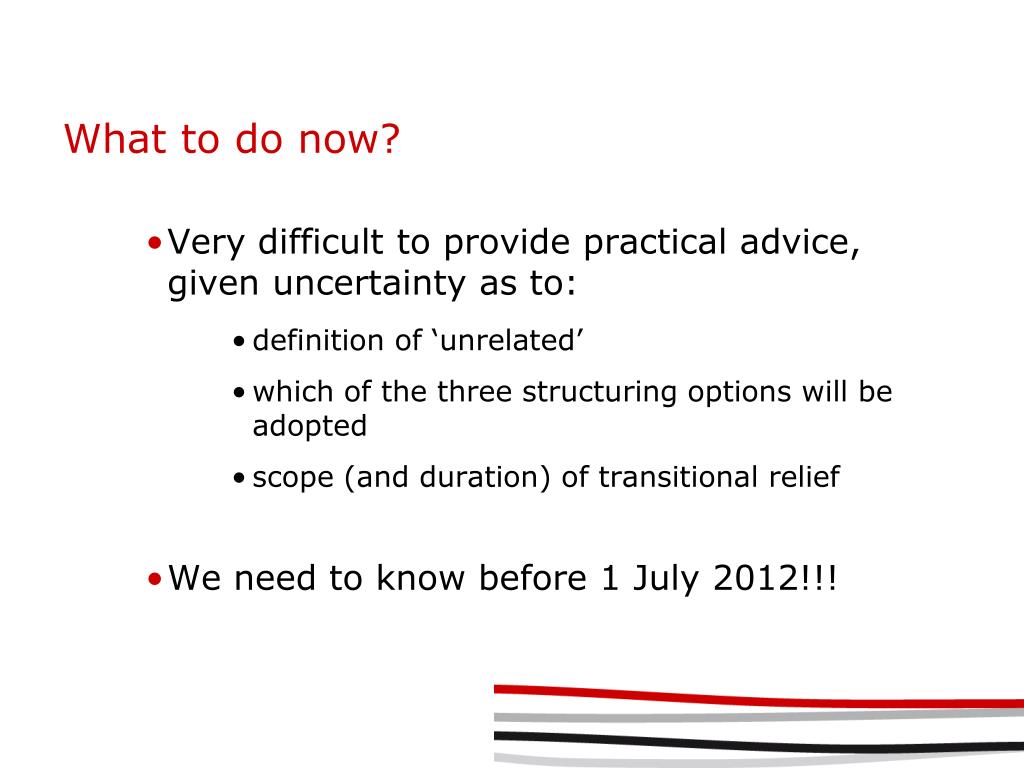 What to do now?

• Very difficult to provide practical advice, given uncertainty as to:

• definition of ‘unrelated’

• which of the three structuring options will be adopted

• scope (and duration) of transitional relief

• We need to know before 1 July 2012!!!